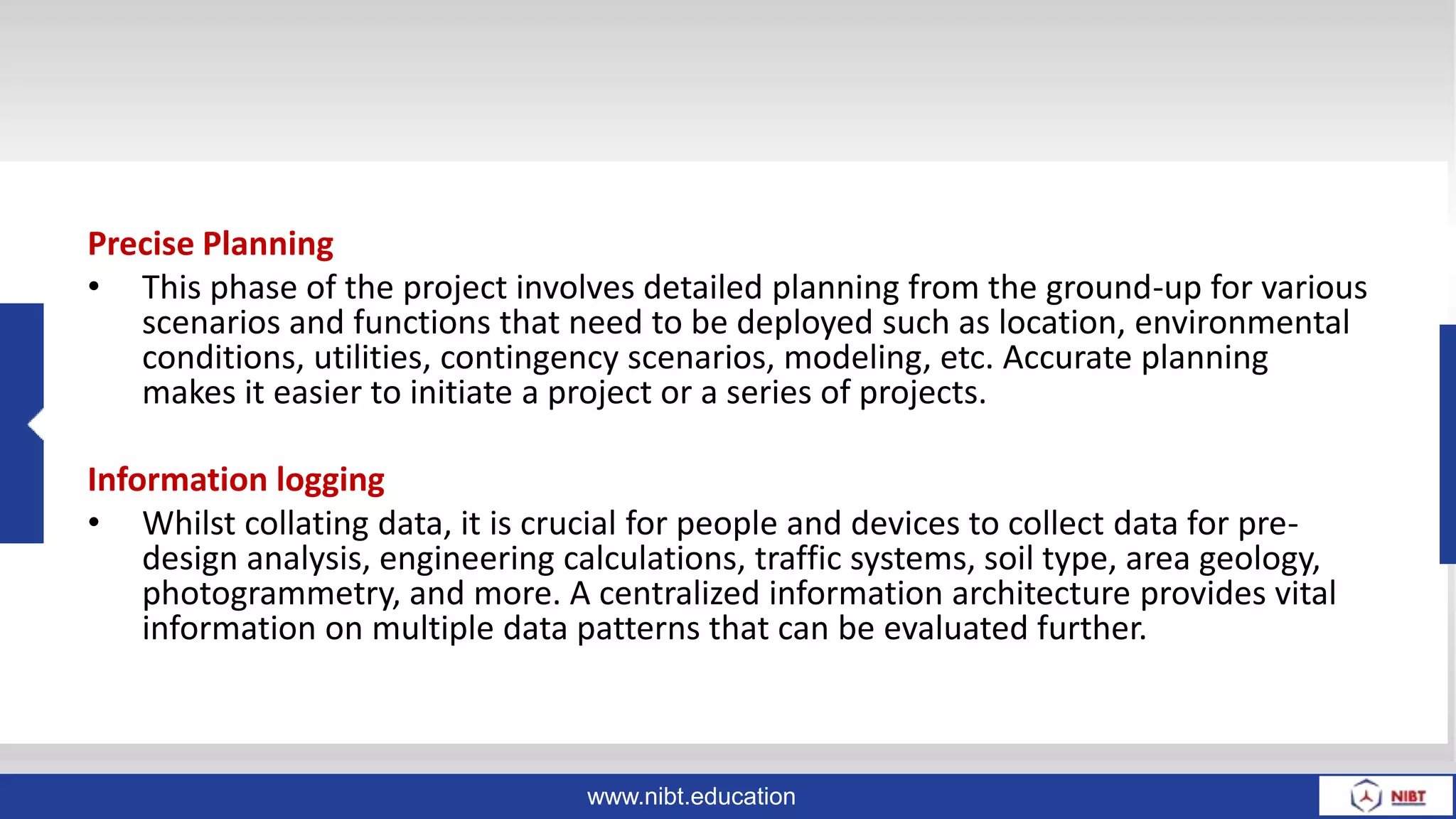 Precise Planning

• This phase of the project involves detailed planning from the ground-up for various scenarios and functions that need to be deployed such as location, environmental conditions, utilities, contingency scenarios, modeling, etc. Accurate planning makes it easier to initiate a project or a series of projects.

Information logging

• Whilst collating data, it is crucial for people and devices to collect data for pre-design analysis, engineering calculations, traffic systems, soil type, area geology, photogrammetry, and more. A centralized information architecture provides vital information on multiple data patterns that can be evaluated further.

www.nibt.education

NIBT